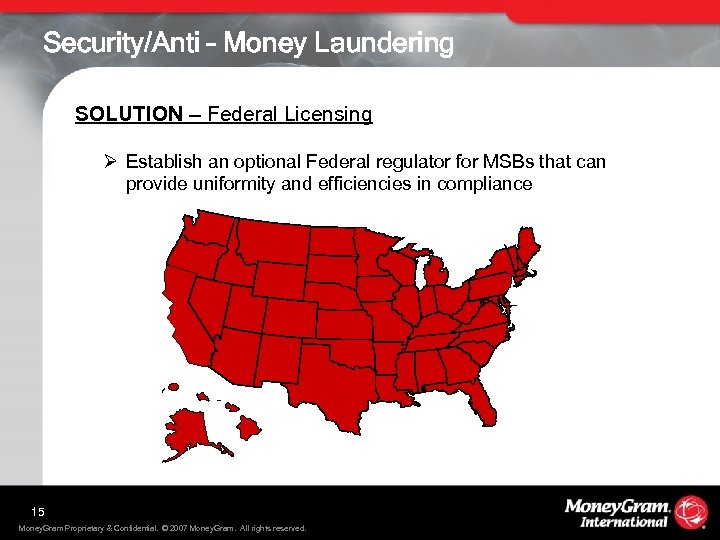 Security/Anti – Money Laundering

SOLUTION – Federal Licensing

➢ Establish an optional Federal regulator for MSBs that can provide uniformity and efficiencies in compliance

15

MoneyGram Proprietary & Confidential. © 2007 MoneyGram. All rights reserved.

MoneyGram. International